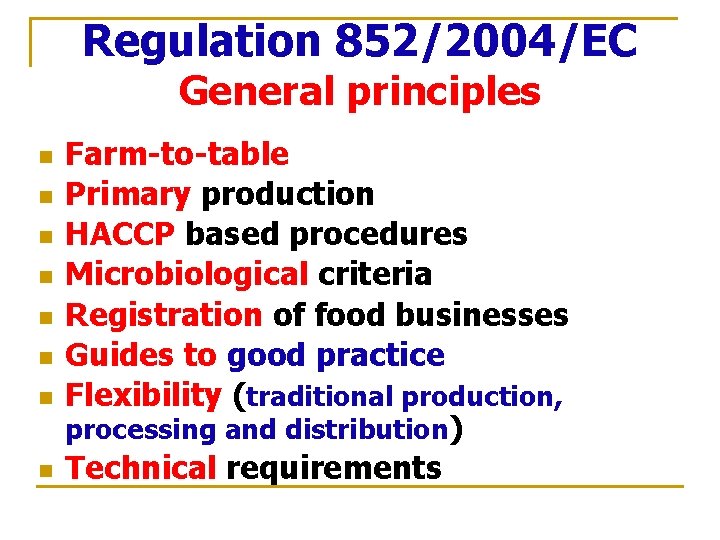 Regulation 852/2004/EC
General principles

- Farm-to-table
- Primary production
- HACCP based procedures
- Microbiological criteria
- Registration of food businesses
- Guides to good practice
- Flexibility (traditional production, processing and distribution)
- Technical requirements